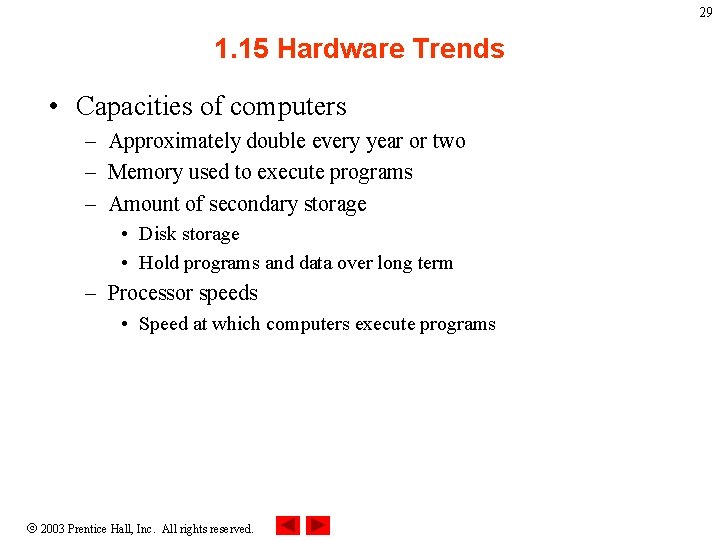 29

1.15 Hardware Trends

• Capacities of computers
– Approximately double every year or two
– Memory used to execute programs
– Amount of secondary storage
• Disk storage
• Hold programs and data over long term
– Processor speeds
• Speed at which computers execute programs

© 2003 Prentice Hall, Inc. All rights reserved.